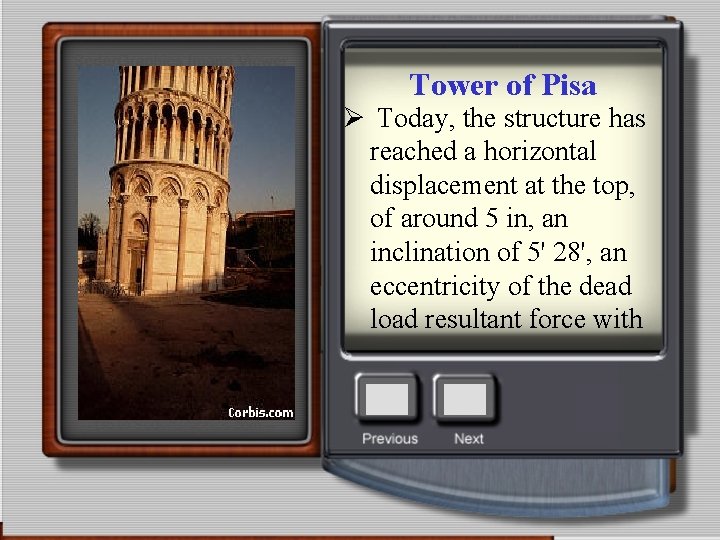 Corbis.com

Tower of Pisa

➢ Today, the structure has reached a horizontal displacement at the top, of around 5 in, an inclination of 5' 28', an eccentricity of the dead load resultant force with

Previous

Next